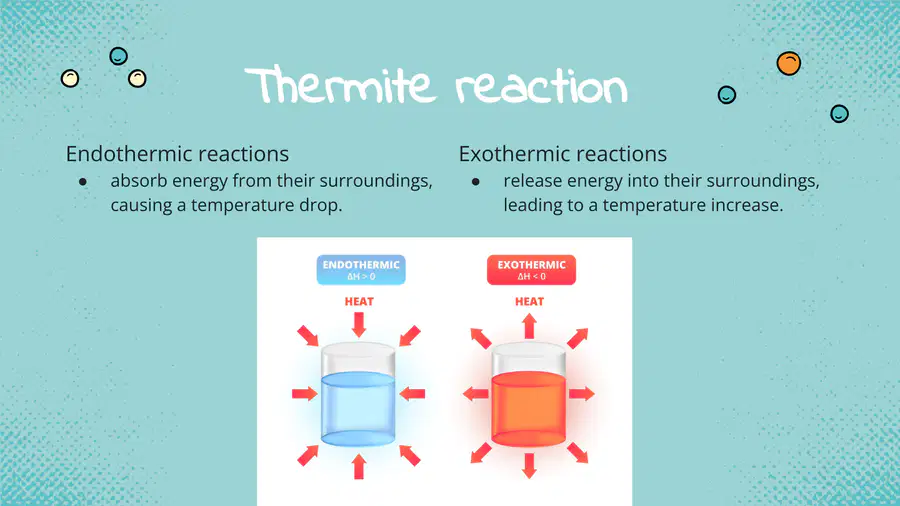 Thermite reaction

Endothermic reactions

• absorb energy from their surroundings, causing a temperature drop.

Exothermic reactions

• release energy into their surroundings, leading to a temperature increase.

ENDOTHERMIC
$\Delta H > 0$

HEAT

EXOTHERMIC
$\Delta H < 0$

HEAT